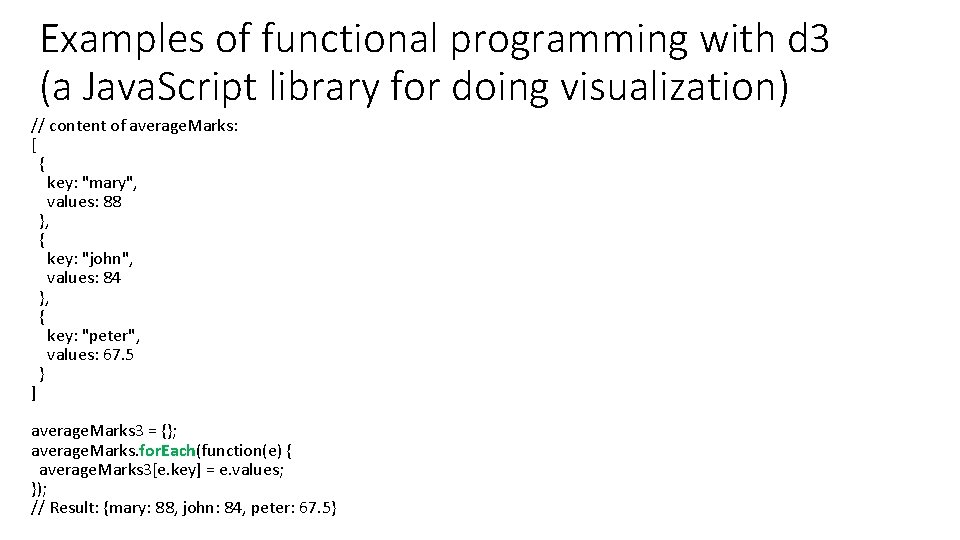 Examples of functional programming with d3 (a JavaScript library for doing visualization)

// content of averageMarks:
[
  {
    key: "mary",
    values: 88
  },
  {
    key: "john",
    values: 84
  },
  {
    key: "peter",
    values: 67.5
  }
]

averageMarks3 = {};
averageMarks.forEach(function(e) {
  averageMarks3[e.key] = e.values;
});
// Result: {mary: 88, john: 84, peter: 67.5}